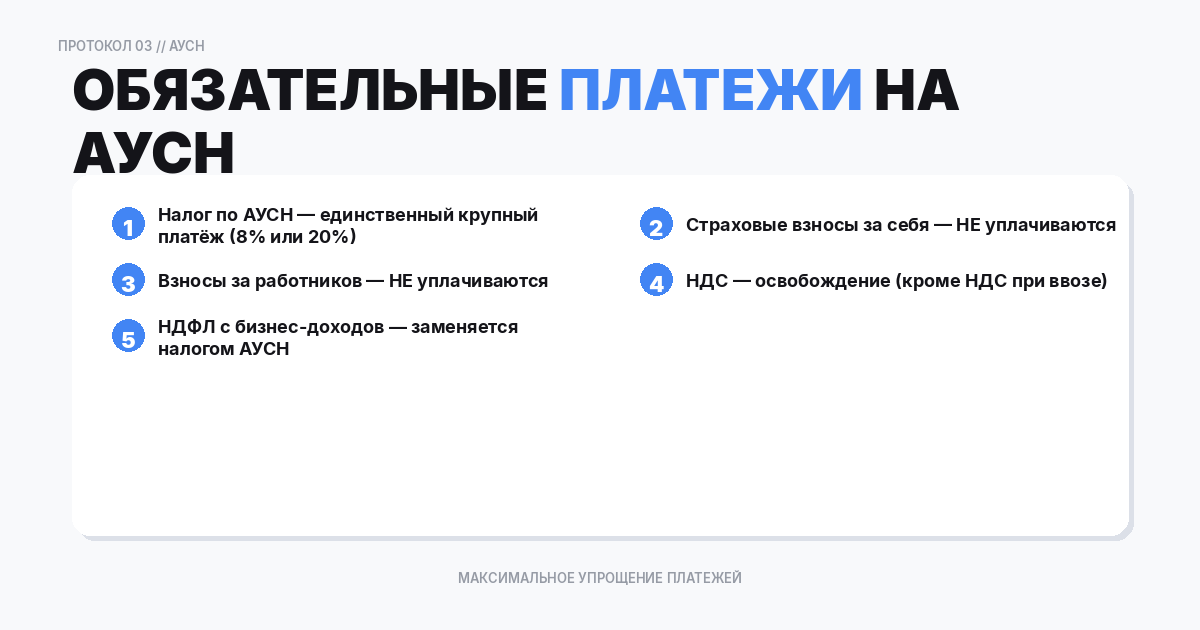 ПРОТОКОЛ 03 // АУСН

ОБЯЗАТЕЛЬНЫЕ ПЛАТЕЖИ НА АУСН

1 Налог по АУСН — единственный крупный платёж (8% или 20%)

2 Страховые взносы за себя — НЕ уплачиваются

3 Взносы за работников — НЕ уплачиваются

4 НДС — освобождение (кроме НДС при ввозе)

5 НДФЛ с бизнес-доходов — заменяется налогом АУСН

МАКСИМАЛЬНОЕ УПРОЩЕНИЕ ПЛАТЕЖЕЙ